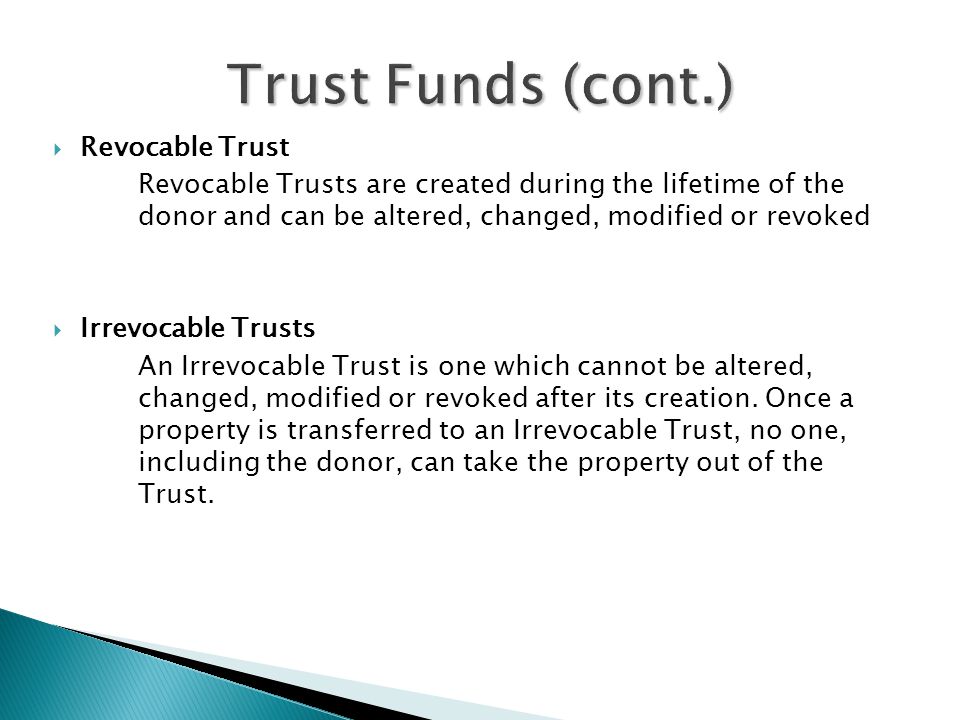 Trust Funds (cont.)

Revocable Trust

Revocable Trusts are created during the lifetime of the donor and can be altered, changed, modified or revoked

Irrevocable Trusts

An Irrevocable Trust is one which cannot be altered, changed, modified or revoked after its creation. Once a property is transferred to an Irrevocable Trust, no one, including the donor, can take the property out of the Trust.